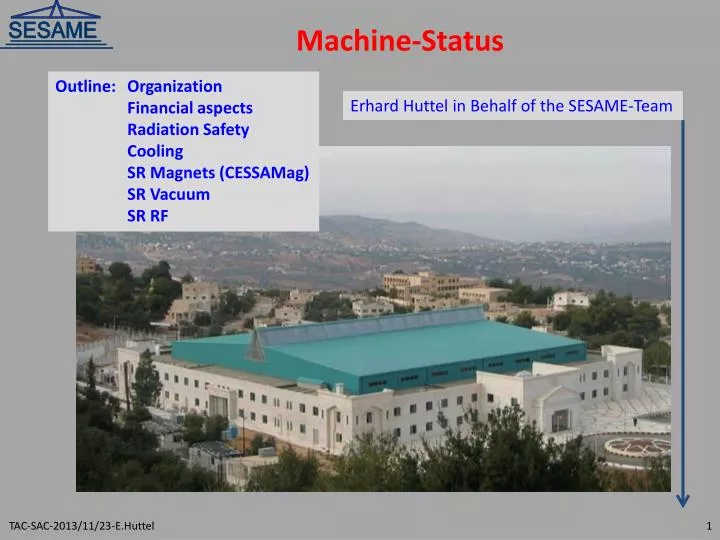 SESAME

Machine-Status

Outline: Organization
Financial aspects
Radiation Safety
Cooling
SR Magnets (CESSAMag)
SR Vacuum
SR RF

Erhard Huttel in Behalf of the SESAME-Team

TAC-SAC-2013/11/23-E.Huttel

1